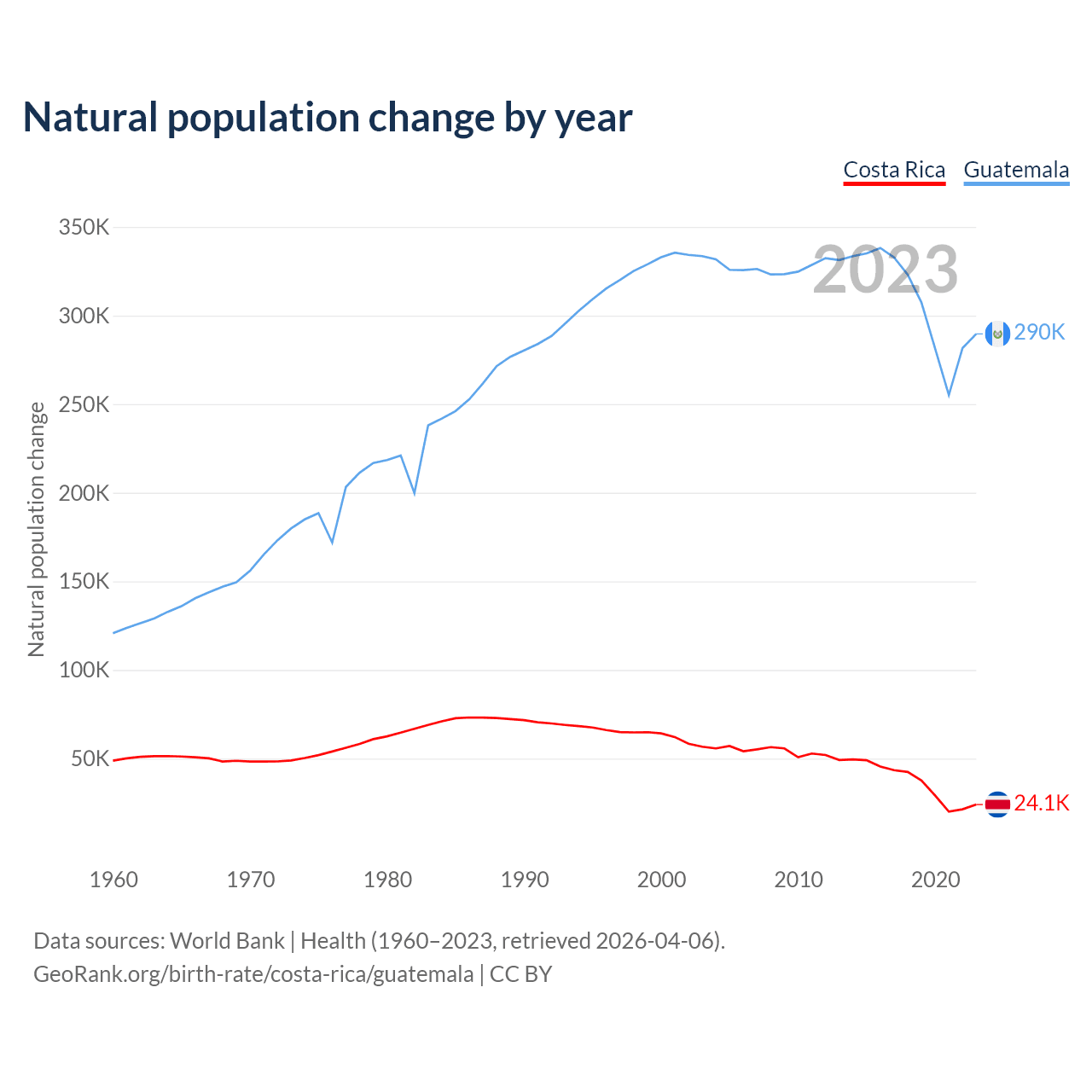 Natural population change by year

Costa Rica Guatemala

2023

Natural population change

350K
300K
250K
200K
150K
100K
50K

290K
24.1K

1960 1970 1980 1990 2000 2010 2020

Data sources: World Bank | Health (1960–2023, retrieved 2026-04-06).
GeoRank.org/birth-rate/costa-rica/guatemala | CC BY